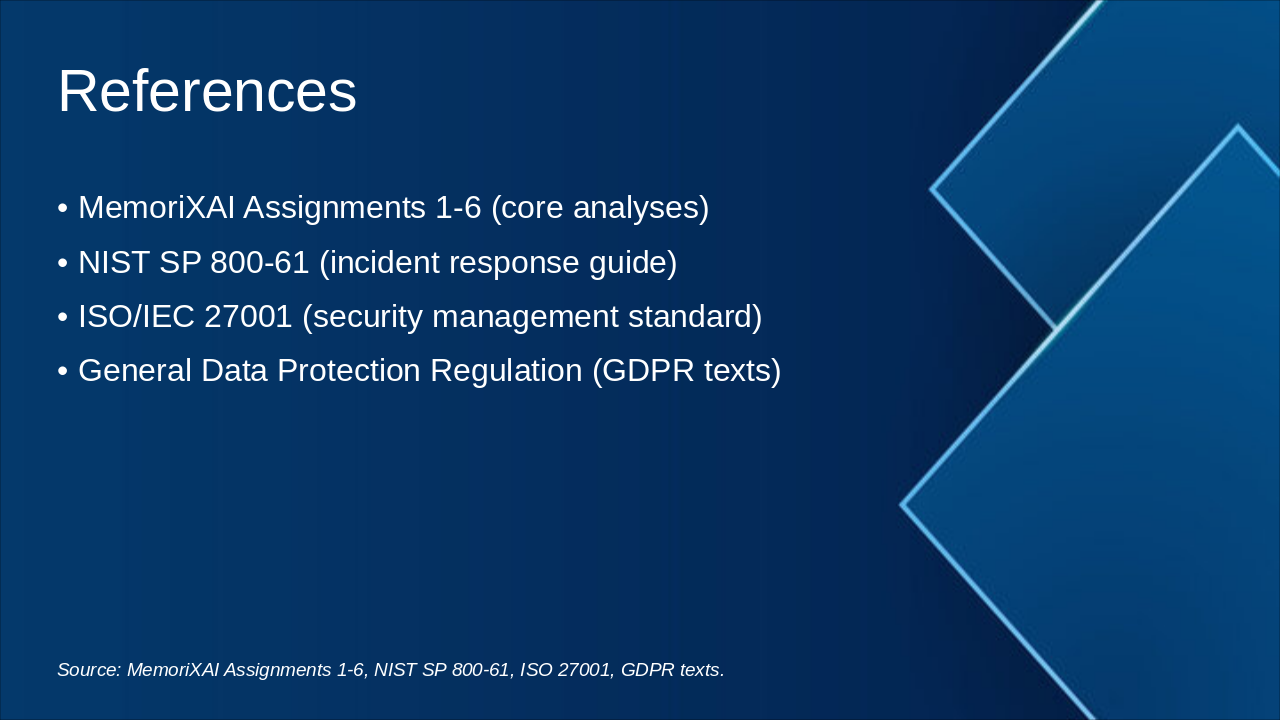 References

• MemoriXAI Assignments 1-6 (core analyses)
• NIST SP 800-61 (incident response guide)
• ISO/IEC 27001 (security management standard)
• General Data Protection Regulation (GDPR texts)

Source: MemoriXAI Assignments 1-6, NIST SP 800-61, ISO 27001, GDPR texts.